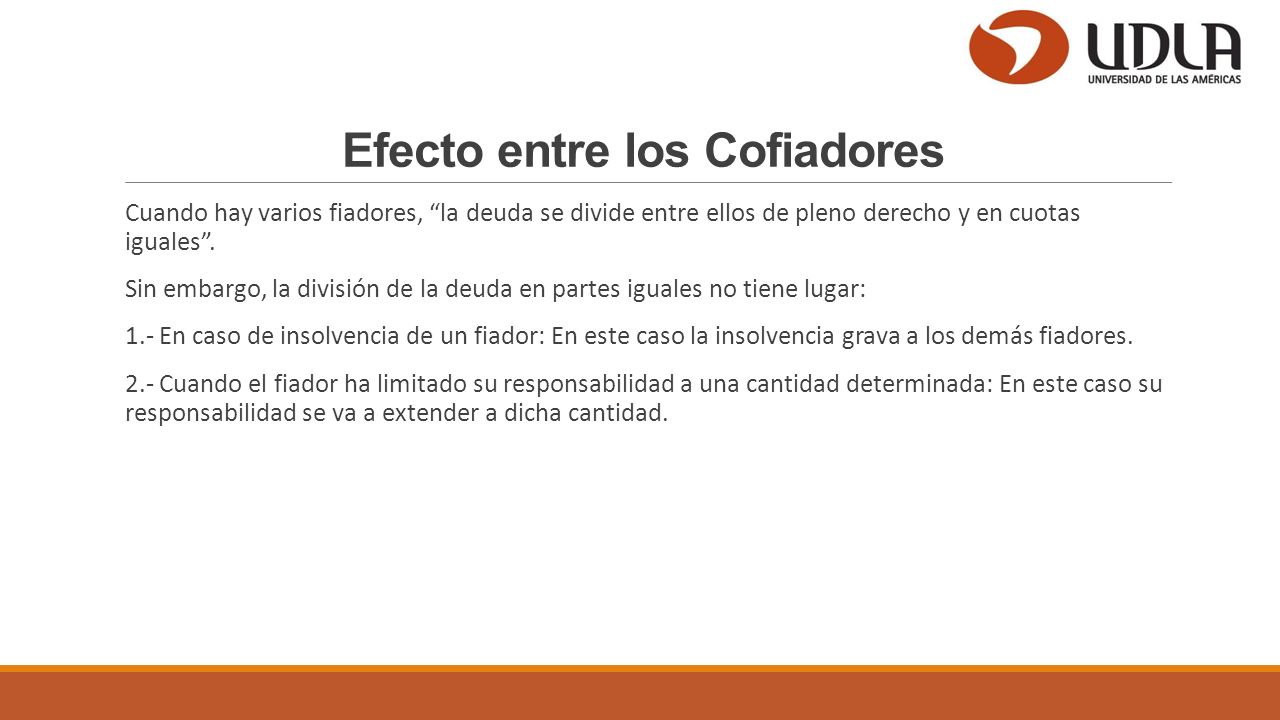 UDLA
UNIVERSIDAD DE LAS AMÉRICAS

Efecto entre los Cofiadores

Cuando hay varios fiadores, “la deuda se divide entre ellos de pleno derecho y en cuotas iguales”.

Sin embargo, la división de la deuda en partes iguales no tiene lugar:

1.- En caso de insolvencia de un fiador: En este caso la insolvencia grava a los demás fiadores.

2.- Cuando el fiador ha limitado su responsabilidad a una cantidad determinada: En este caso su responsabilidad se va a extender a dicha cantidad.